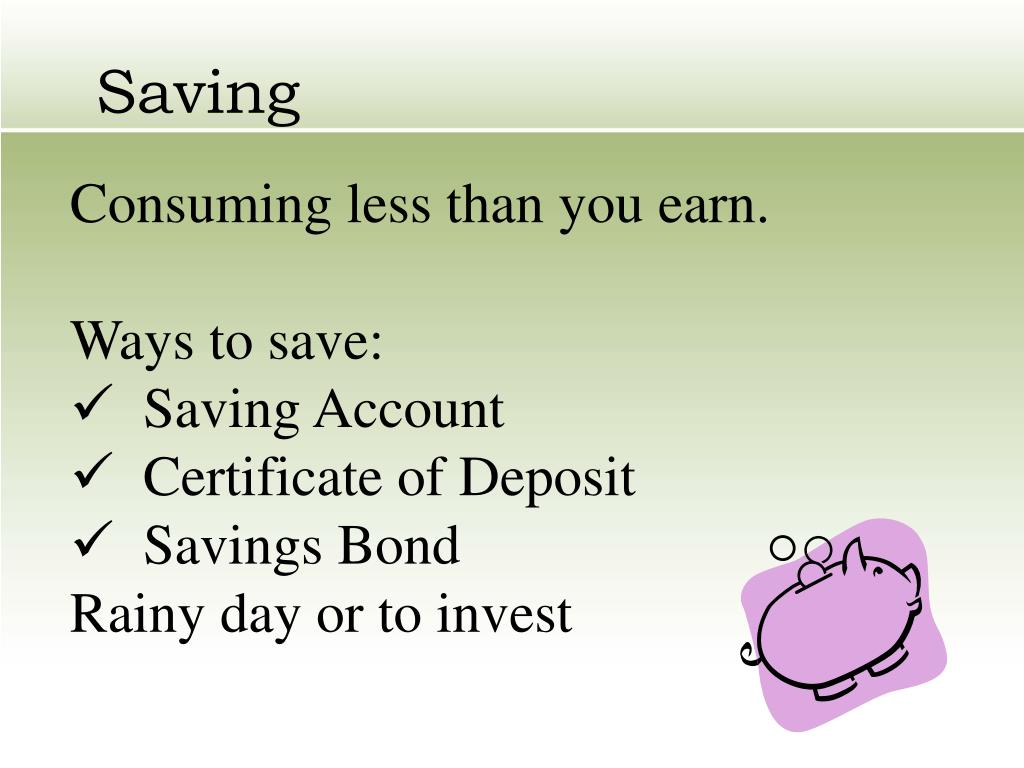 Saving

Consuming less than you earn.

Ways to save:
✓ Saving Account
✓ Certificate of Deposit
✓ Savings Bond
Rainy day or to invest